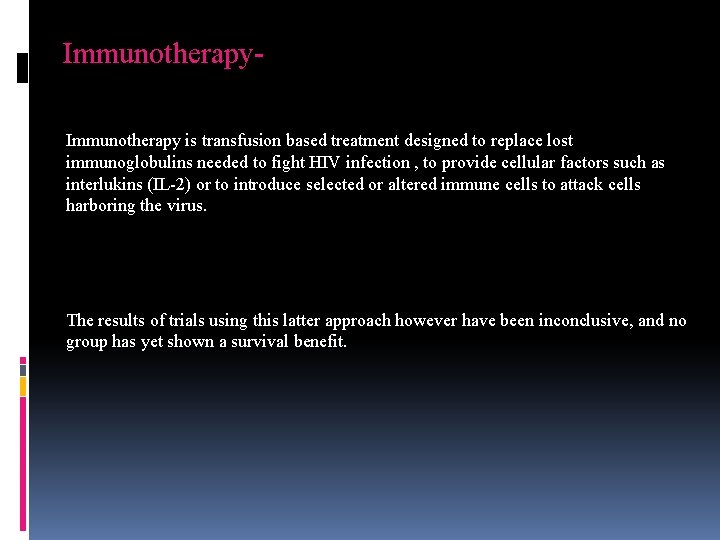 Immunotherapy-

Immunotherapy is transfusion based treatment designed to replace lost immunoglobulins needed to fight HIV infection , to provide cellular factors such as interlukins (IL-2) or to introduce selected or altered immune cells to attack cells harboring the virus.

The results of trials using this latter approach however have been inconclusive, and no group has yet shown a survival benefit.